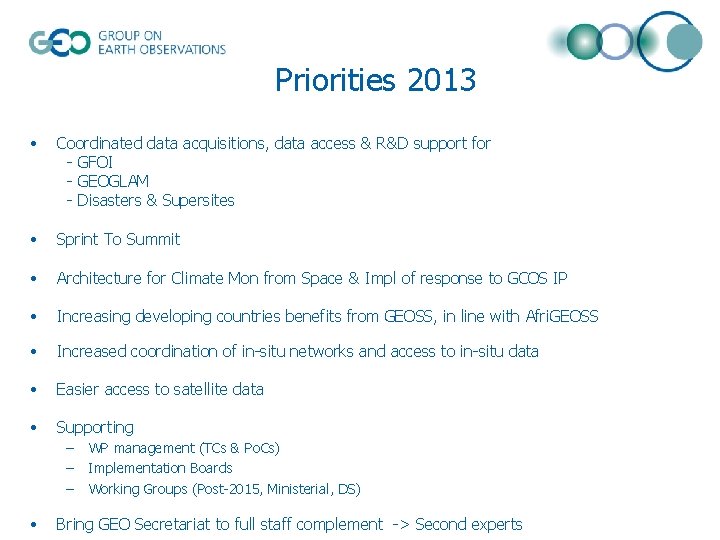 GEO GROUP ON EARTH OBSERVATIONS

Priorities 2013

• Coordinated data acquisitions, data access & R&D support for
- GFOI
- GEOGLAM
- Disasters & Supersites

• Sprint To Summit

• Architecture for Climate Mon from Space & Impl of response to GCOS IP

• Increasing developing countries benefits from GEOSS, in line with AfriGEOSS

• Increased coordination of in-situ networks and access to in-situ data

• Easier access to satellite data

• Supporting
– WP management (TCs & PoCs)
– Implementation Boards
– Working Groups (Post-2015, Ministerial, DS)

• Bring GEO Secretariat to full staff complement -> Second experts